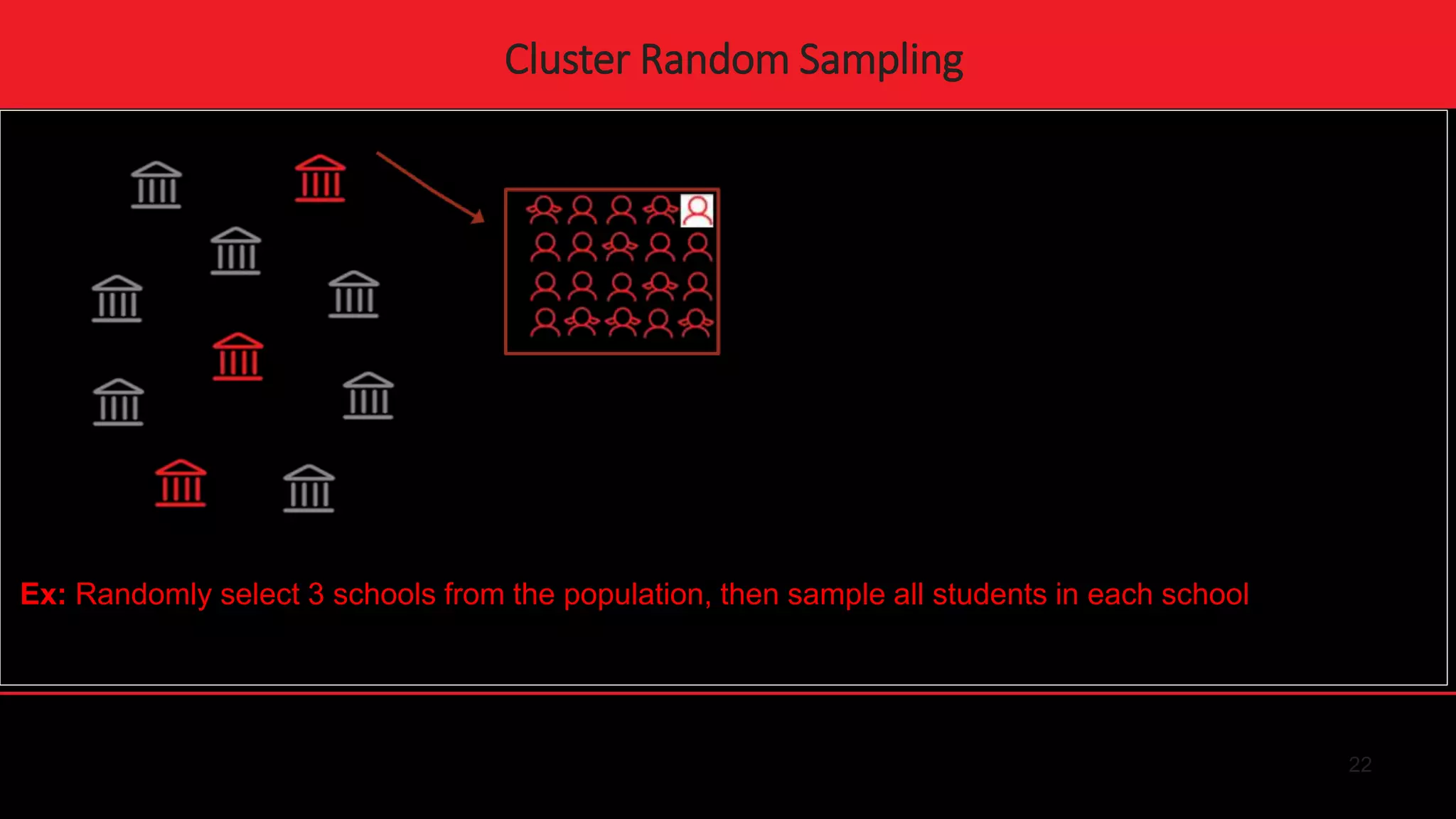 Cluster Random Sampling

Ex: Randomly select 3 schools from the population, then sample all students in each school

22